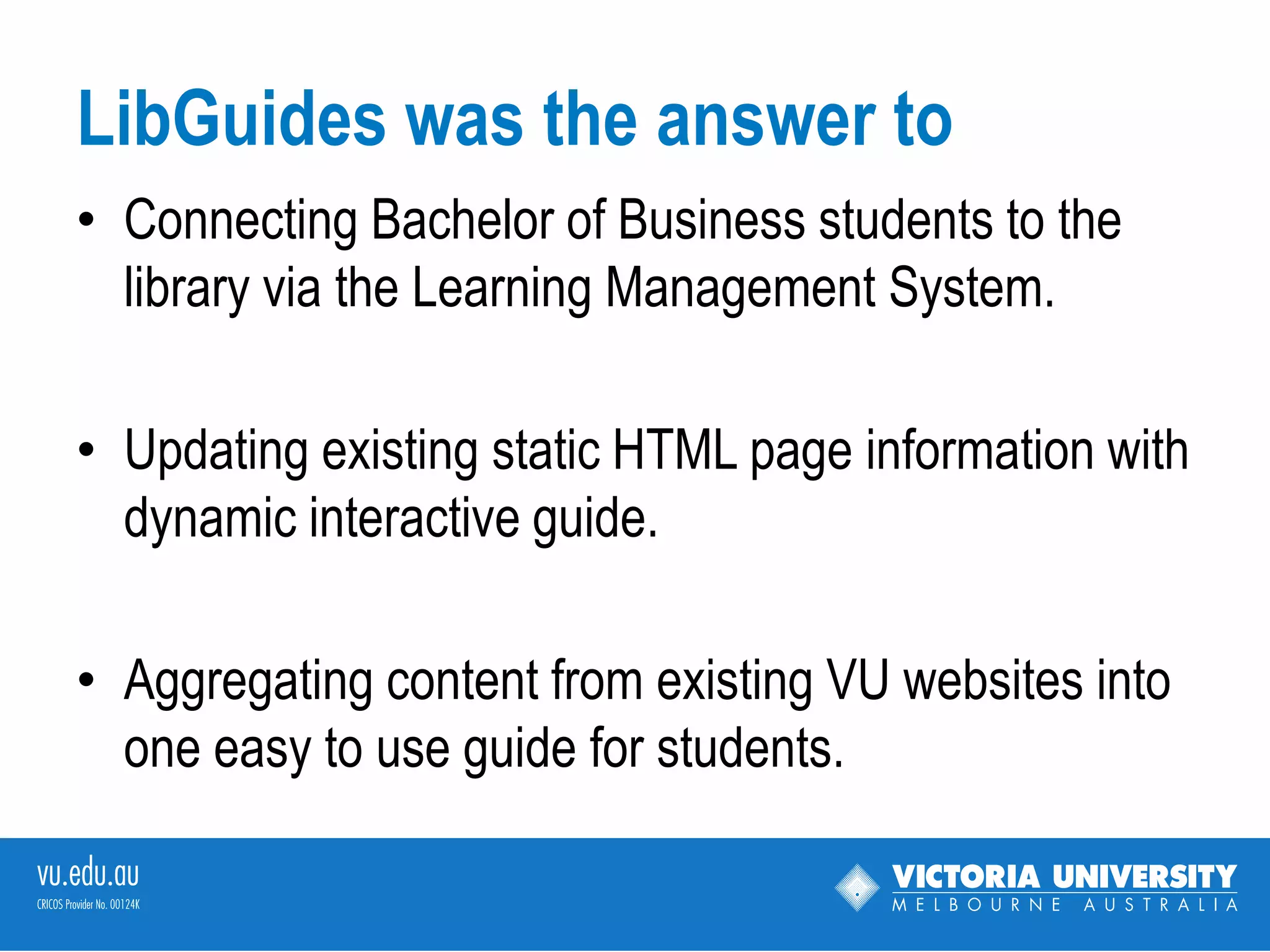 LibGuides was the answer to

• Connecting Bachelor of Business students to the library via the Learning Management System.

• Updating existing static HTML page information with dynamic interactive guide.

• Aggregating content from existing VU websites into one easy to use guide for students.

vu.edu.au
CRICOS Provider No. 00124K

VICTORIA UNIVERSITY
MELBOURNE AUSTRALIA